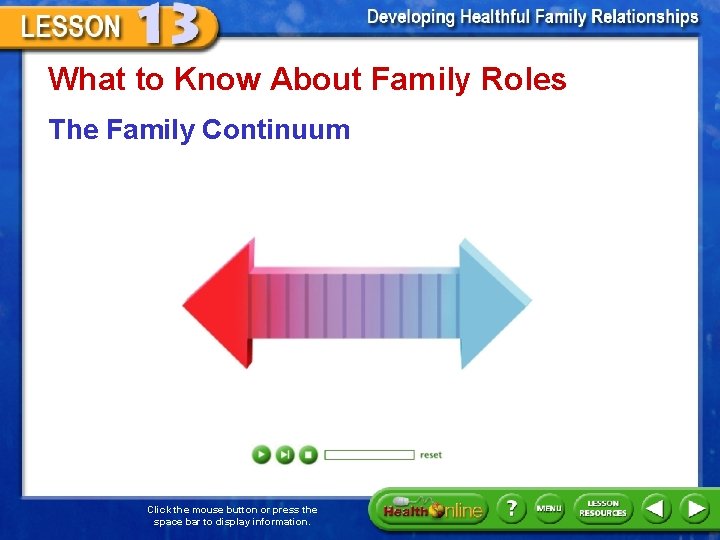 LESSON 13

Developing Healthful Family Relationships

What to Know About Family Roles

The Family Continuum

reset

Click the mouse button or press the space bar to display information.

Health Online

?

MENU

LESSON RESOURCES